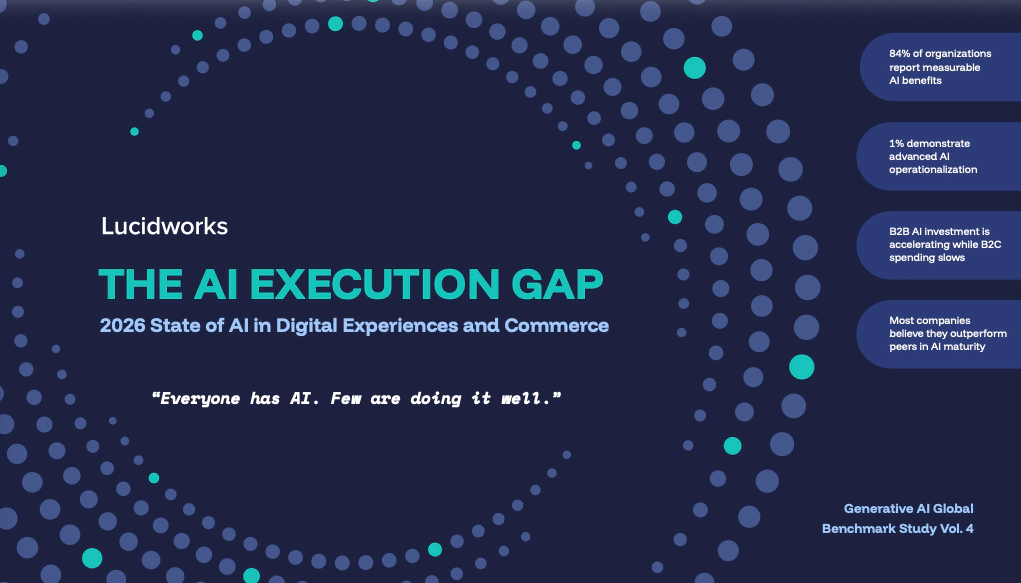 Lucidworks

THE AI EXECUTION GAP

2026 State of AI in Digital Experiences and Commerce

"Everyone has AI. Few are doing it well."

84% of organizations report measurable AI benefits

1% demonstrate advanced AI operationalization

B2B AI investment is accelerating while B2C spending slows

Most companies believe they outperform peers in AI maturity

Generative AI Global Benchmark Study Vol. 4